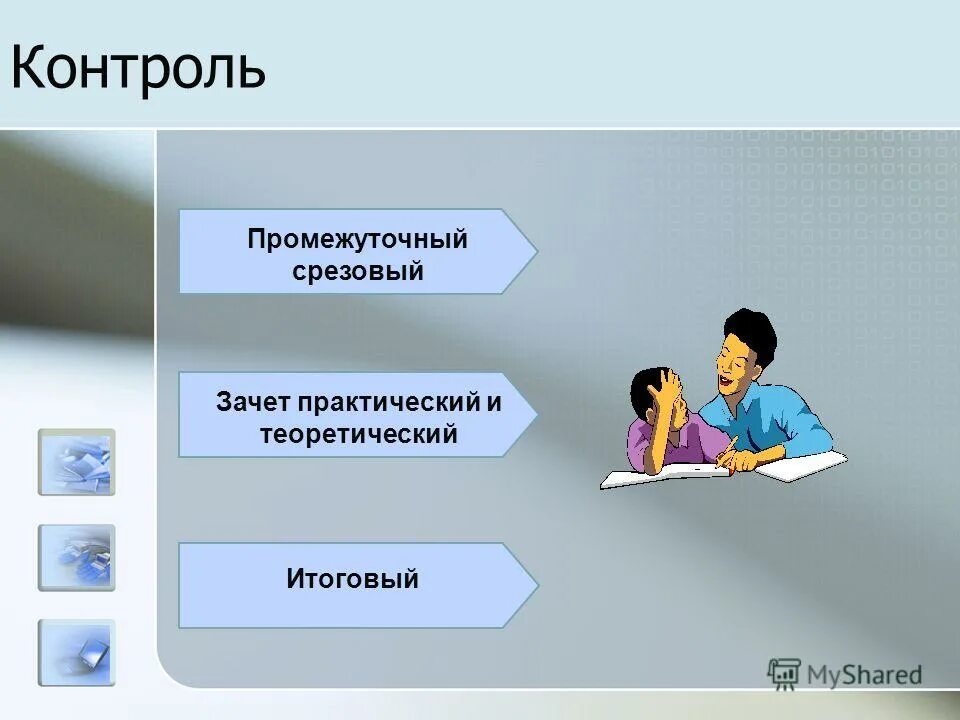 Контроль

Промежуточный срезовый

Зачет практический и теоретический

Итоговый

MyShared